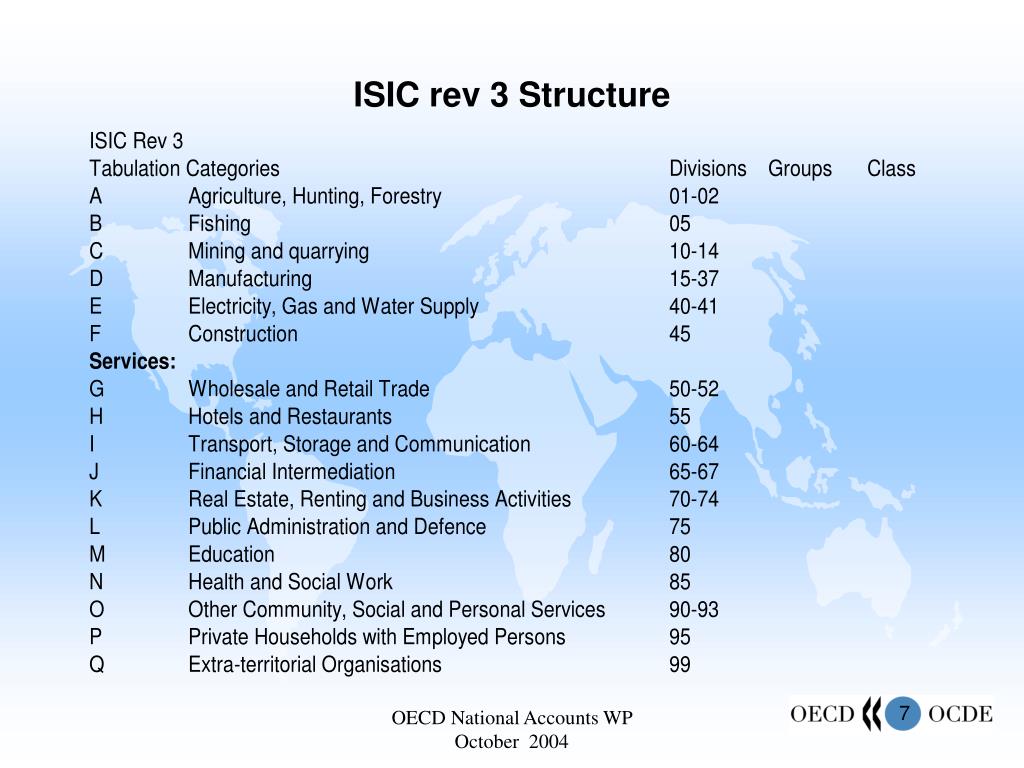 ISIC rev 3 Structure

ISIC Rev 3

| Tabulation Categories | | Divisions | Groups | Class |
|---|---|---|---|---|
| A | Agriculture, Hunting, Forestry | 01-02 | | |
| B | Fishing | 05 | | |
| C | Mining and quarrying | 10-14 | | |
| D | Manufacturing | 15-37 | | |
| E | Electricity, Gas and Water Supply | 40-41 | | |
| F | Construction | 45 | | |
| **Services:** | | | | |
| G | Wholesale and Retail Trade | 50-52 | | |
| H | Hotels and Restaurants | 55 | | |
| I | Transport, Storage and Communication | 60-64 | | |
| J | Financial Intermediation | 65-67 | | |
| K | Real Estate, Renting and Business Activities | 70-74 | | |
| L | Public Administration and Defence | 75 | | |
| M | Education | 80 | | |
| N | Health and Social Work | 85 | | |
| O | Other Community, Social and Personal Services | 90-93 | | |
| P | Private Households with Employed Persons | 95 | | |
| Q | Extra-territorial Organisations | 99 | | |

OECD National Accounts WP
October 2004

OECD 7 OCDE